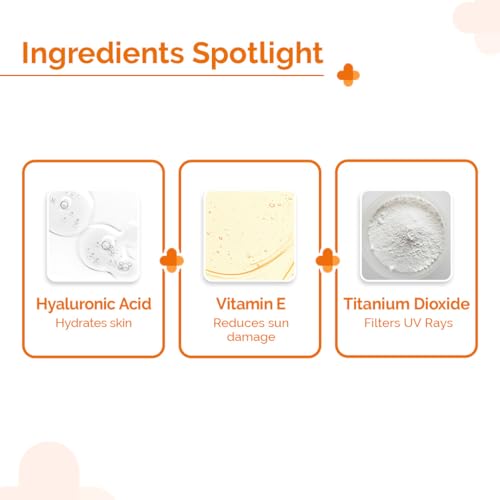 Ingredients Spotlight

Hyaluronic Acid
Hydrates skin

Vitamin E
Reduces sun damage

Titanium Dioxide
Filters UV Rays